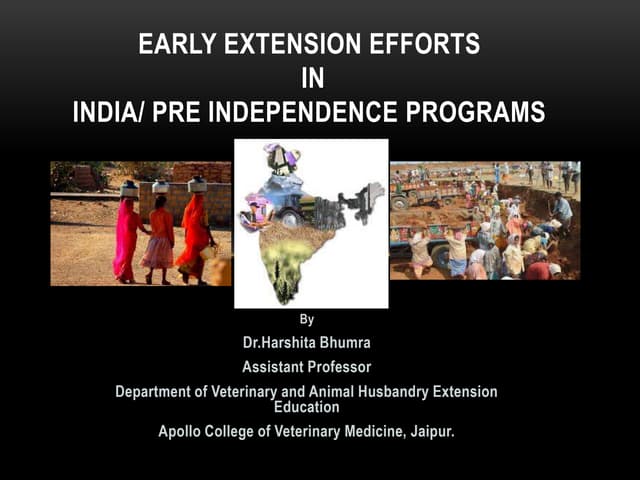 EARLY EXTENSION EFFORTS
IN
INDIA/ PRE INDEPENDENCE PROGRAMS

By
Dr.Harshita Bhumra
Assistant Professor
Department of Veterinary and Animal Husbandry Extension Education
Apollo College of Veterinary Medicine, Jaipur.